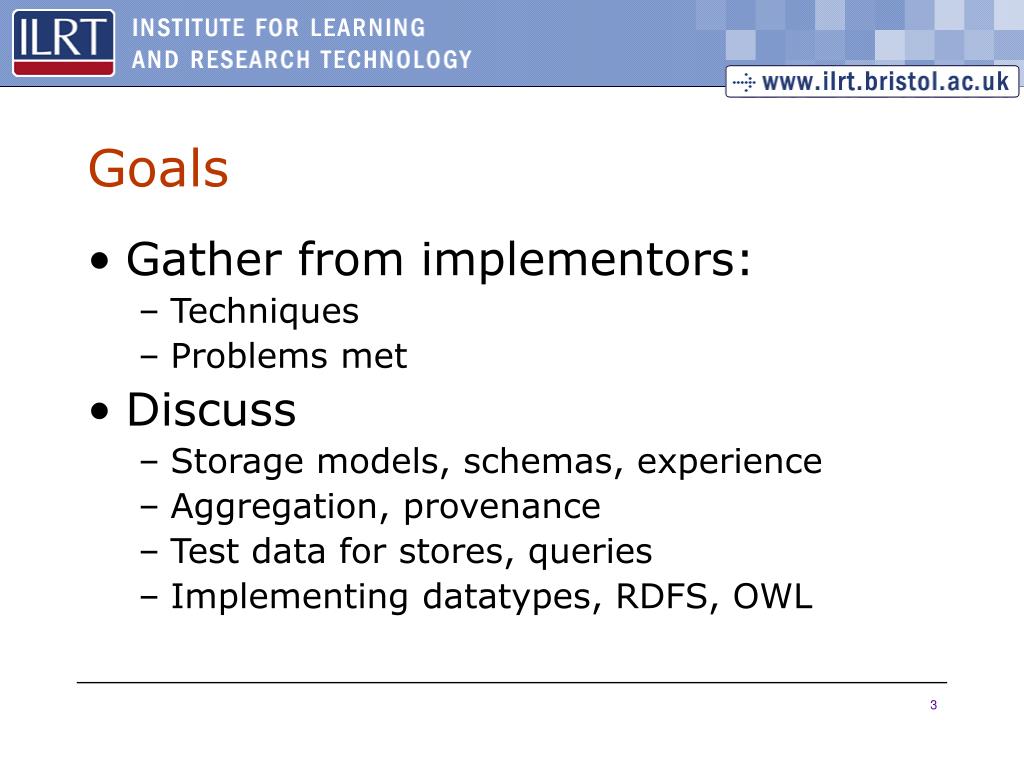 ILRT INSTITUTE FOR LEARNING AND RESEARCH TECHNOLOGY

www.ilrt.bristol.ac.uk

Goals

• Gather from implementors:
– Techniques
– Problems met

• Discuss
– Storage models, schemas, experience
– Aggregation, provenance
– Test data for stores, queries
– Implementing datatypes, RDFS, OWL

3